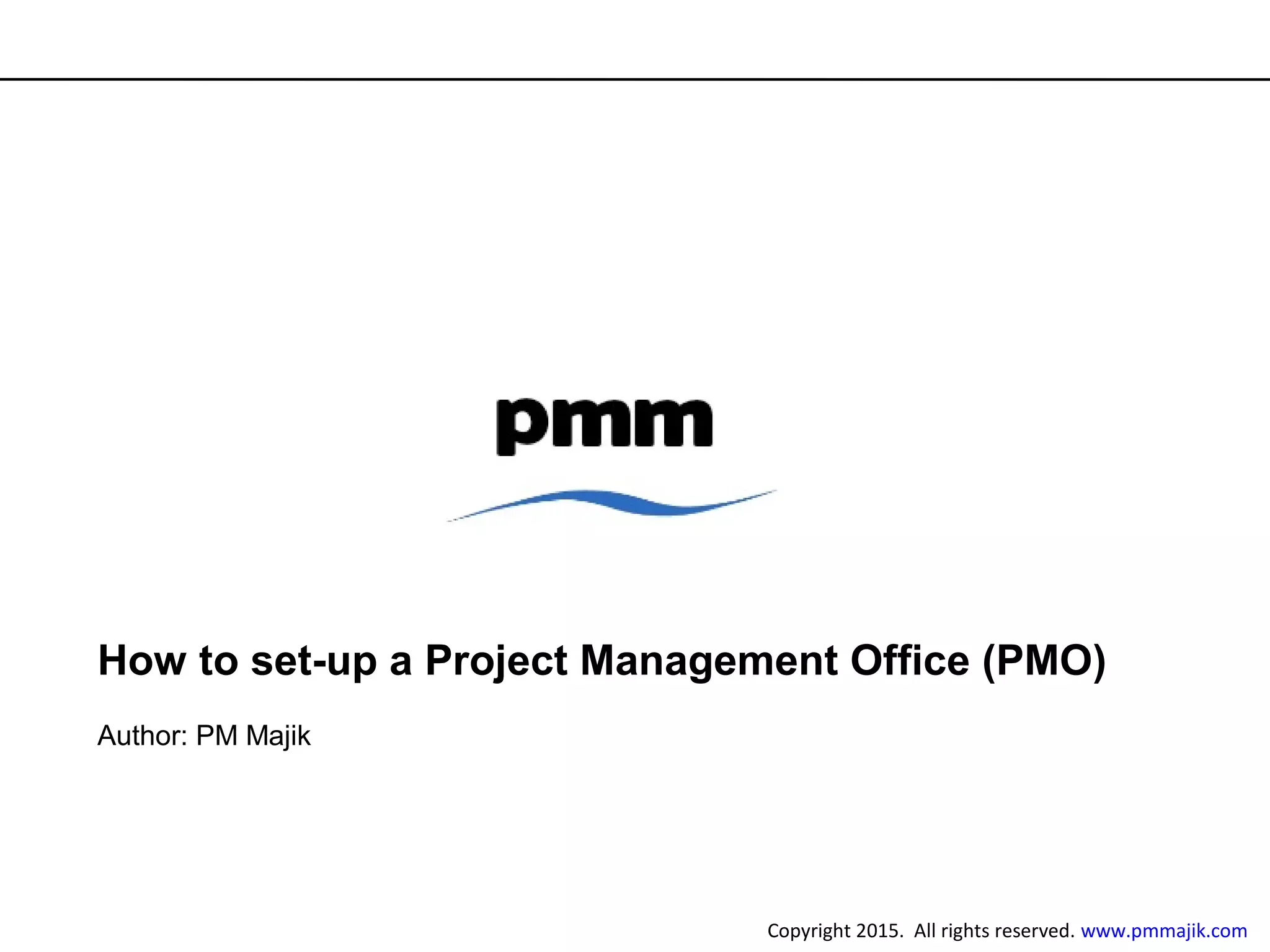 pmm

How to set-up a Project Management Office (PMO)

Author: PM Majik

Copyright 2015. All rights reserved. www.pmmajik.com